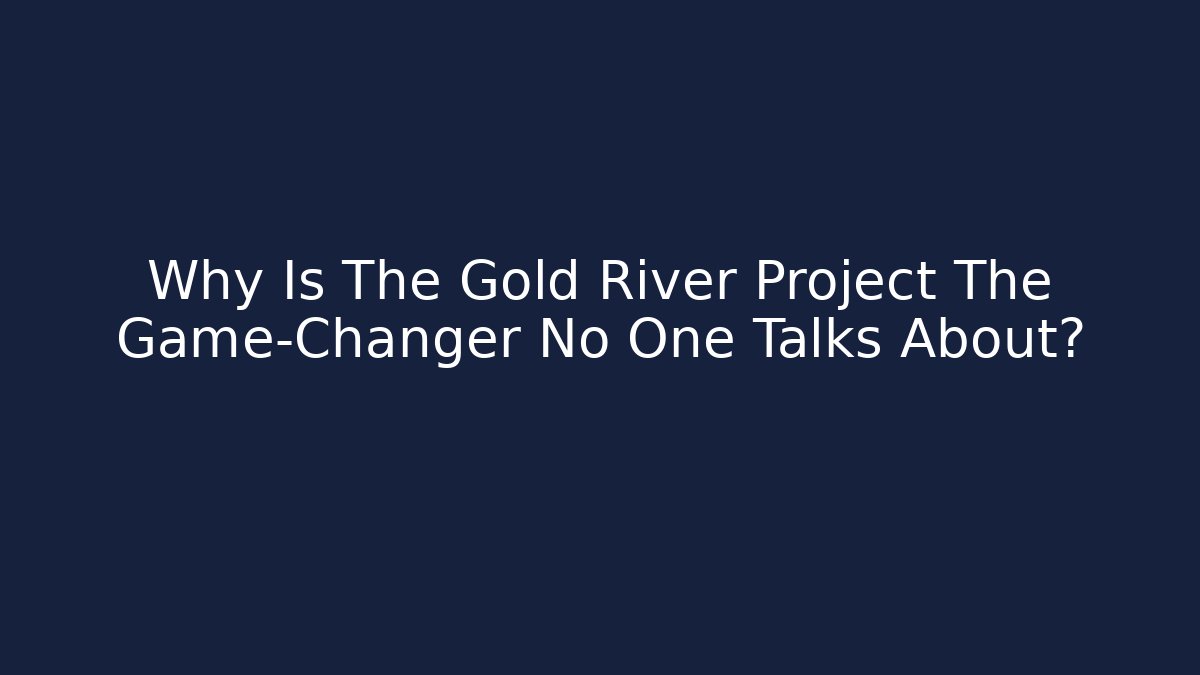 Why Is The Gold River Project The Game-Changer No One Talks About?